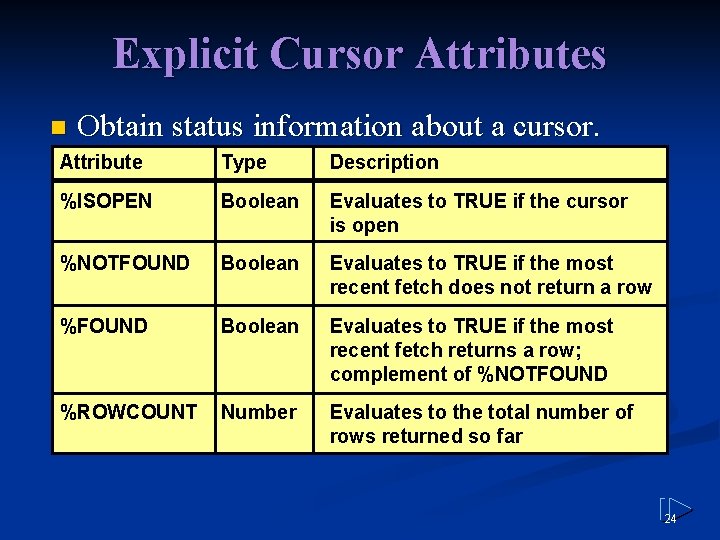 Explicit Cursor Attributes

Obtain status information about a cursor.

| Attribute | Type | Description |
|---|---|---|
| %ISOPEN | Boolean | Evaluates to TRUE if the cursor is open |
| %NOTFOUND | Boolean | Evaluates to TRUE if the most recent fetch does not return a row |
| %FOUND | Boolean | Evaluates to TRUE if the most recent fetch returns a row; complement of %NOTFOUND |
| %ROWCOUNT | Number | Evaluates to the total number of rows returned so far |

24